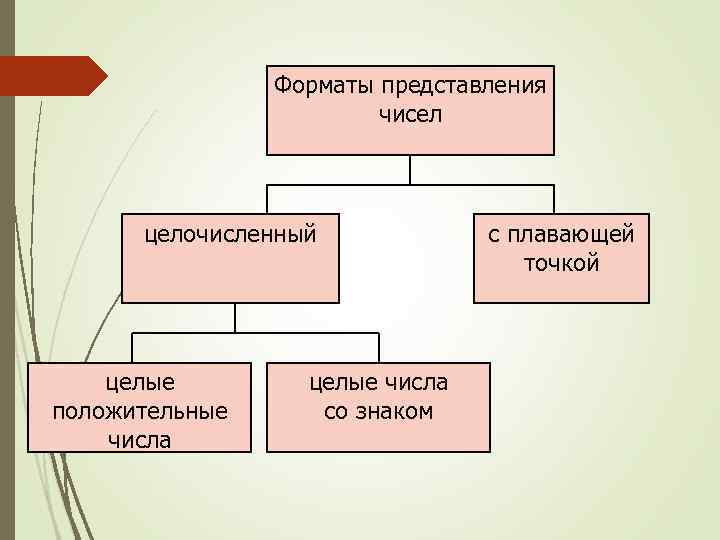 Форматы представления чисел

целочисленный

с плавающей точкой

целые положительные числа

целые числа со знаком